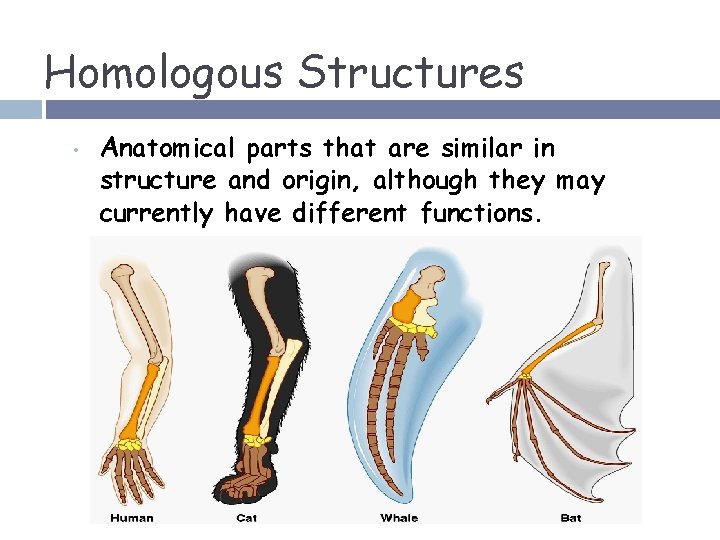 Homologous Structures

• Anatomical parts that are similar in structure and origin, although they may currently have different functions.

Human
Cat
Whale
Bat